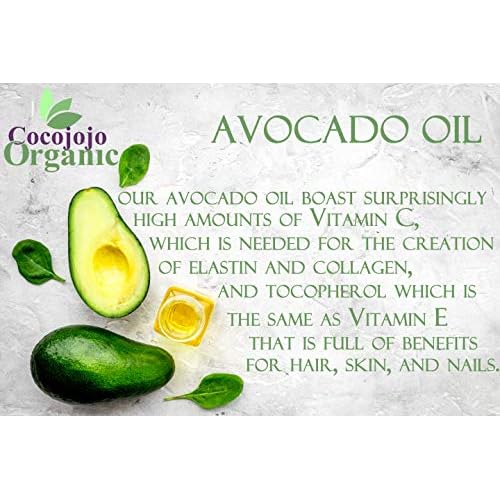 Cocojojo Organic

AVOCADO OIL

OUR AVOCADO OIL BOAST SURPRISINGLY HIGH AMOUNTS OF VITAMIN C, WHICH IS NEEDED FOR THE CREATION OF ELASTIN AND COLLAGEN, AND TOCOPHEROL WHICH IS THE SAME AS VITAMIN E THAT IS FULL OF BENEFITS FOR HAIR, SKIN, AND NAILS.